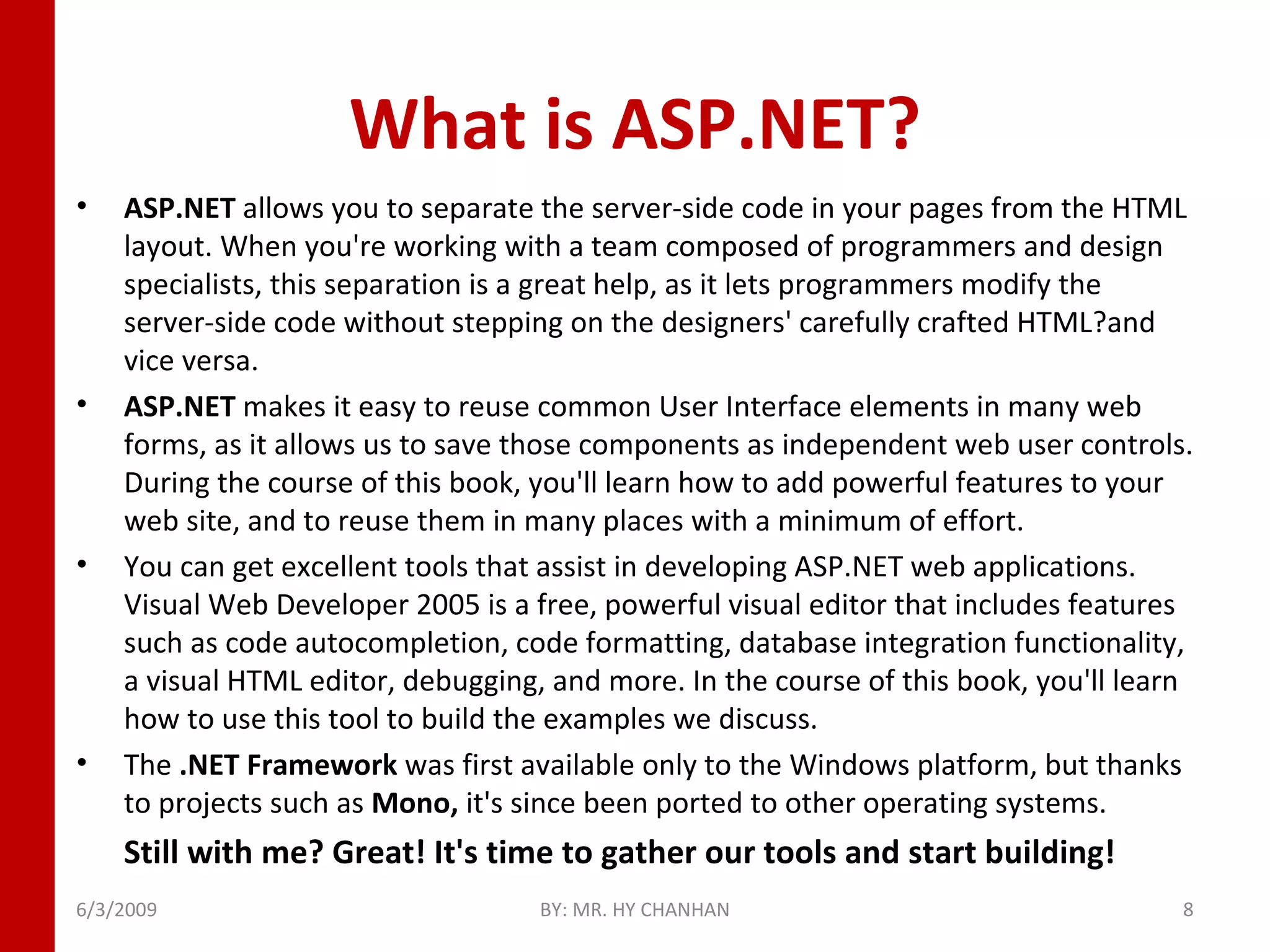 What is ASP.NET?

• ASP.NET allows you to separate the server-side code in your pages from the HTML layout. When you're working with a team composed of programmers and design specialists, this separation is a great help, as it lets programmers modify the server-side code without stepping on the designers' carefully crafted HTML?and vice versa.

• ASP.NET makes it easy to reuse common User Interface elements in many web forms, as it allows us to save those components as independent web user controls. During the course of this book, you'll learn how to add powerful features to your web site, and to reuse them in many places with a minimum of effort.

• You can get excellent tools that assist in developing ASP.NET web applications. Visual Web Developer 2005 is a free, powerful visual editor that includes features such as code autocompletion, code formatting, database integration functionality, a visual HTML editor, debugging, and more. In the course of this book, you'll learn how to use this tool to build the examples we discuss.

• The .NET Framework was first available only to the Windows platform, but thanks to projects such as Mono, it's since been ported to other operating systems.

Still with me? Great! It's time to gather our tools and start building!

6/3/2009 BY: MR. HY CHANHAN 8